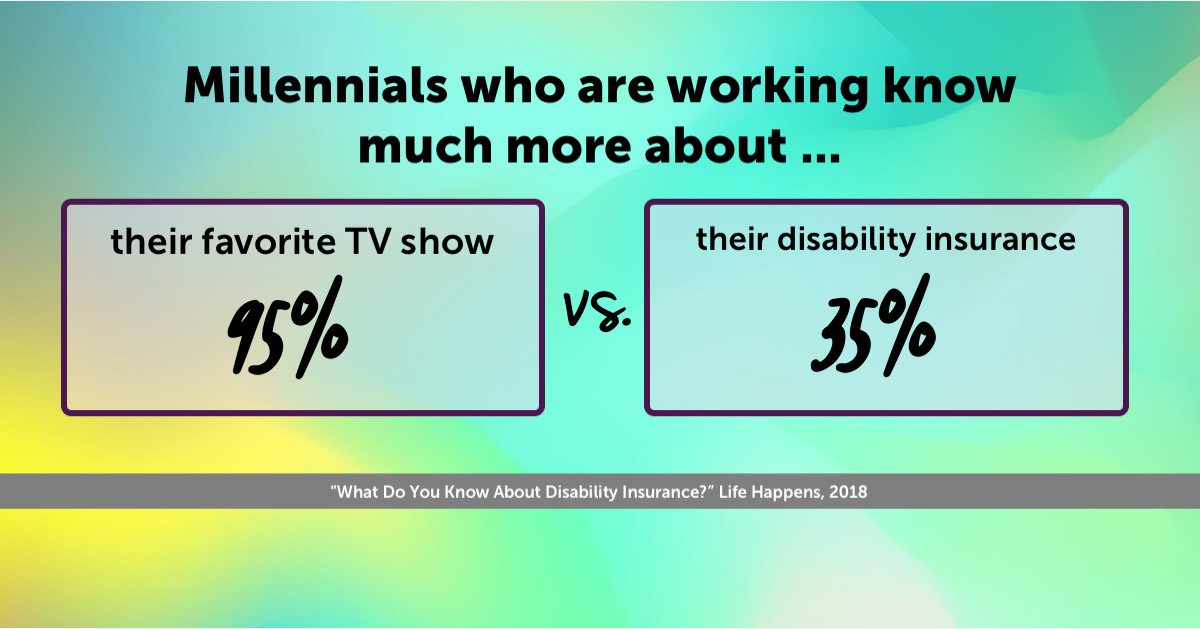 Millennials who are working know much more about ...

their favorite TV show
95%

vs.

their disability insurance
35%

"What Do You Know About Disability Insurance?" Life Happens, 2018